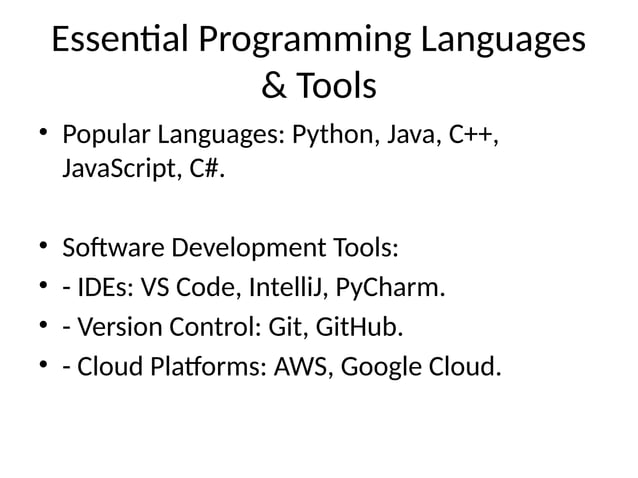 Essential Programming Languages & Tools

• Popular Languages: Python, Java, C++, JavaScript, C#.

• Software Development Tools:
• - IDEs: VS Code, IntelliJ, PyCharm.
• - Version Control: Git, GitHub.
• - Cloud Platforms: AWS, Google Cloud.